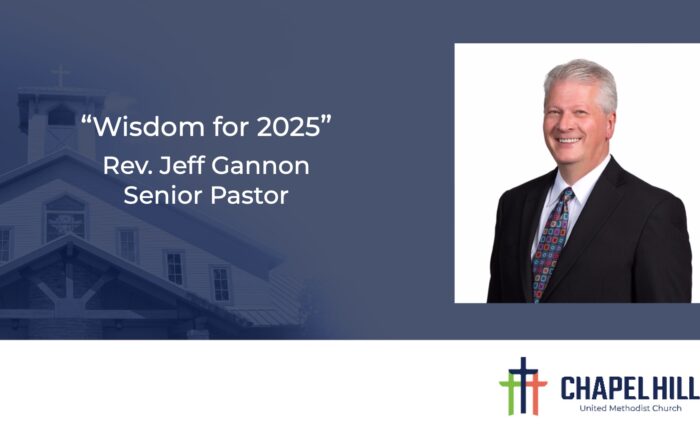 “Wisdom for 2025”
Rev. Jeff Gannon
Senior Pastor

CHAPEL HILL
United Methodist Church